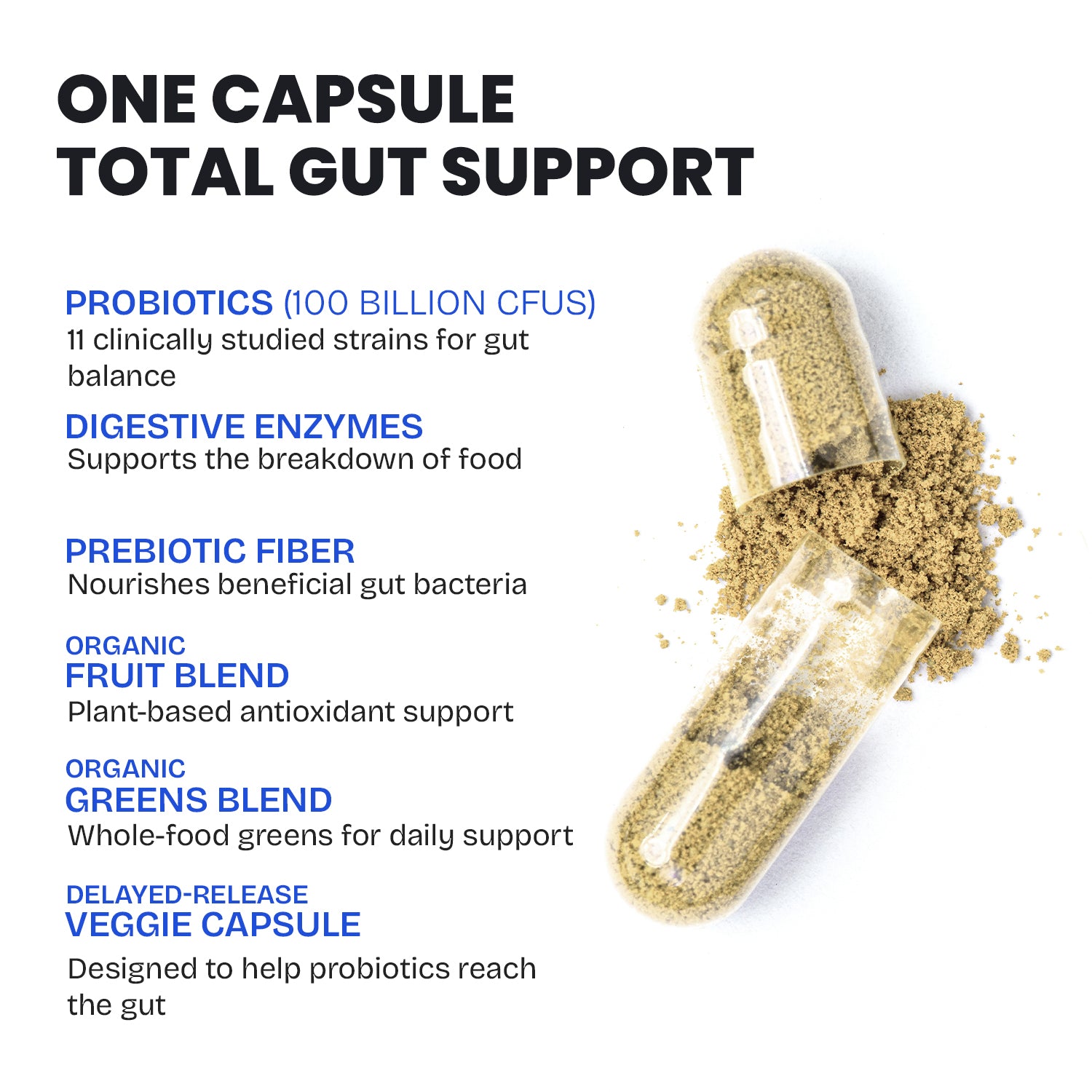 ONE CAPSULE
TOTAL GUT SUPPORT

PROBIOTICS (100 BILLION CFUS)
11 clinically studied strains for gut balance

DIGESTIVE ENZYMES
Supports the breakdown of food

PREBIOTIC FIBER
Nourishes beneficial gut bacteria

ORGANIC
FRUIT BLEND
Plant-based antioxidant support

ORGANIC
GREENS BLEND
Whole-food greens for daily support

DELAYED-RELEASE
VEGGIE CAPSULE
Designed to help probiotics reach the gut